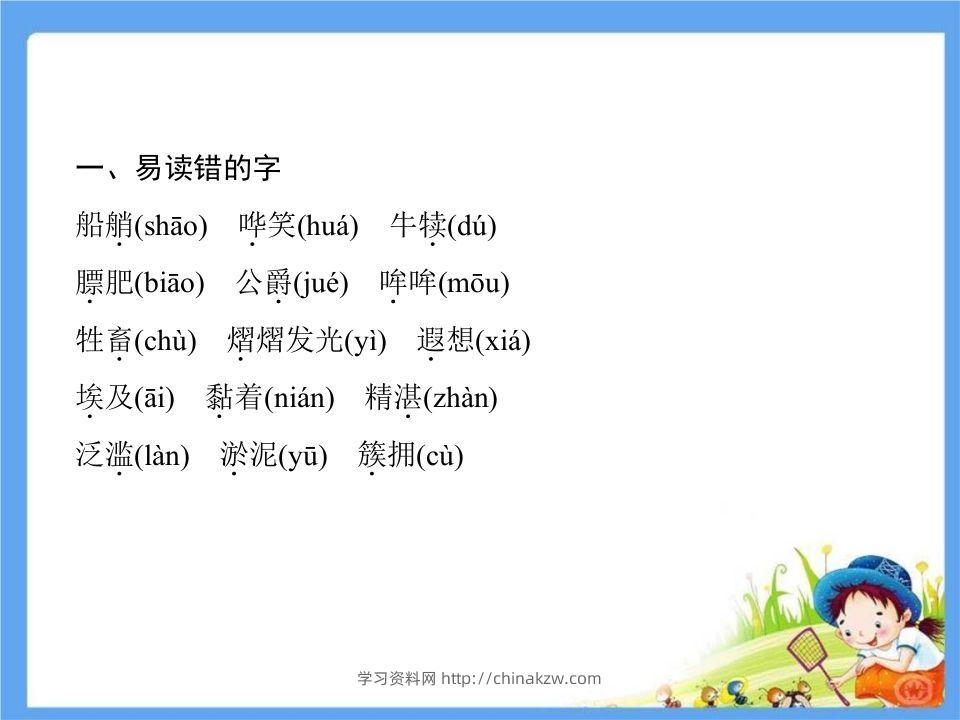 一、易读错的字

船艄(shāo)　哗笑(huá)　牛犊(dú)

膘肥(biāo)　公爵(jué)　哞哞(mōu)

牲畜(chù)　熠熠发光(yì)　遐想(xiá)

埃及(āi)　黏着(nián)　精湛(zhàn)

泛滥(làn)　淤泥(yū)　簇拥(cù)

学习资料网 http://chinakzw.com